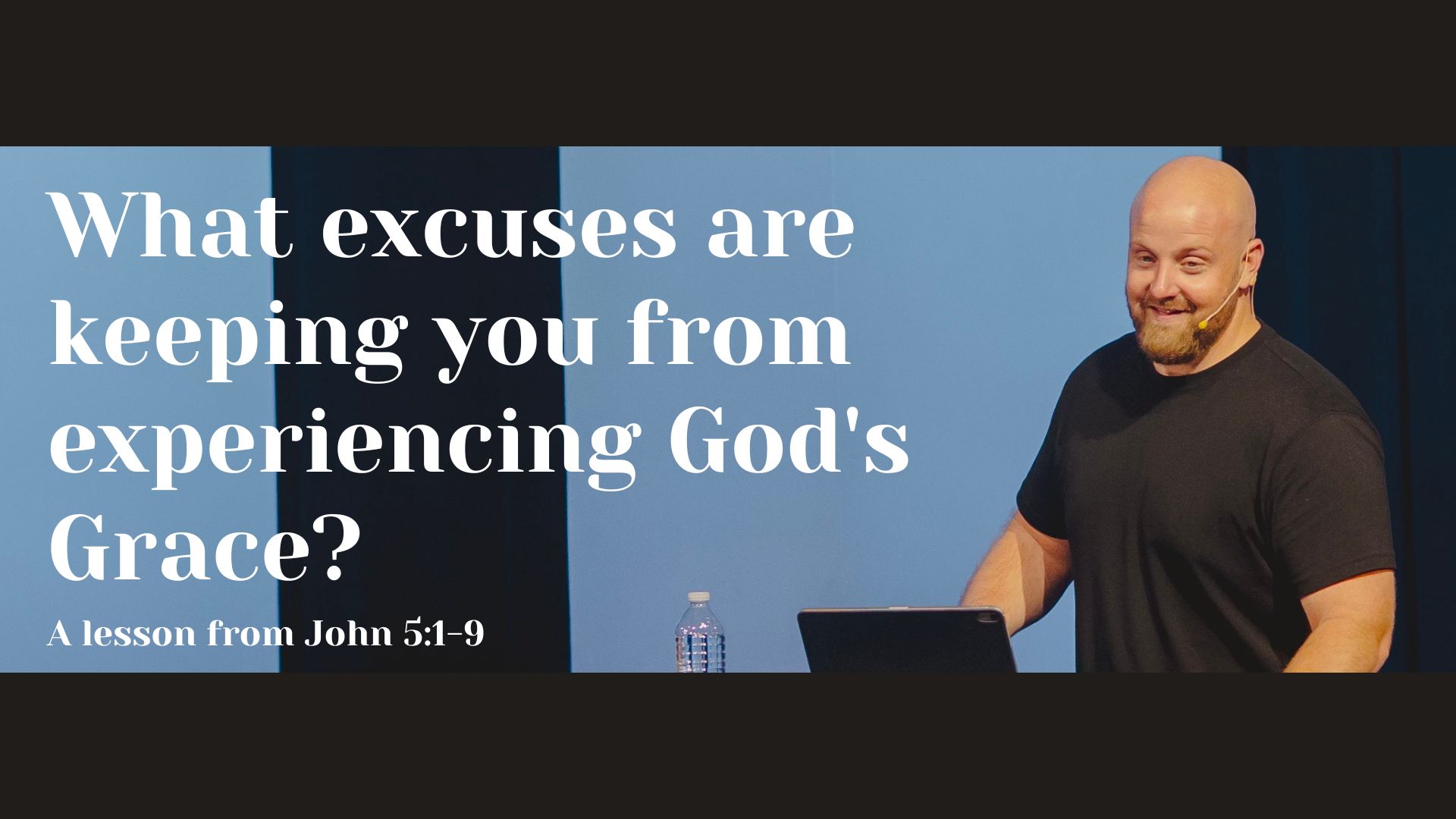 What excuses are keeping you from experiencing God's Grace?

A lesson from John 5:1-9